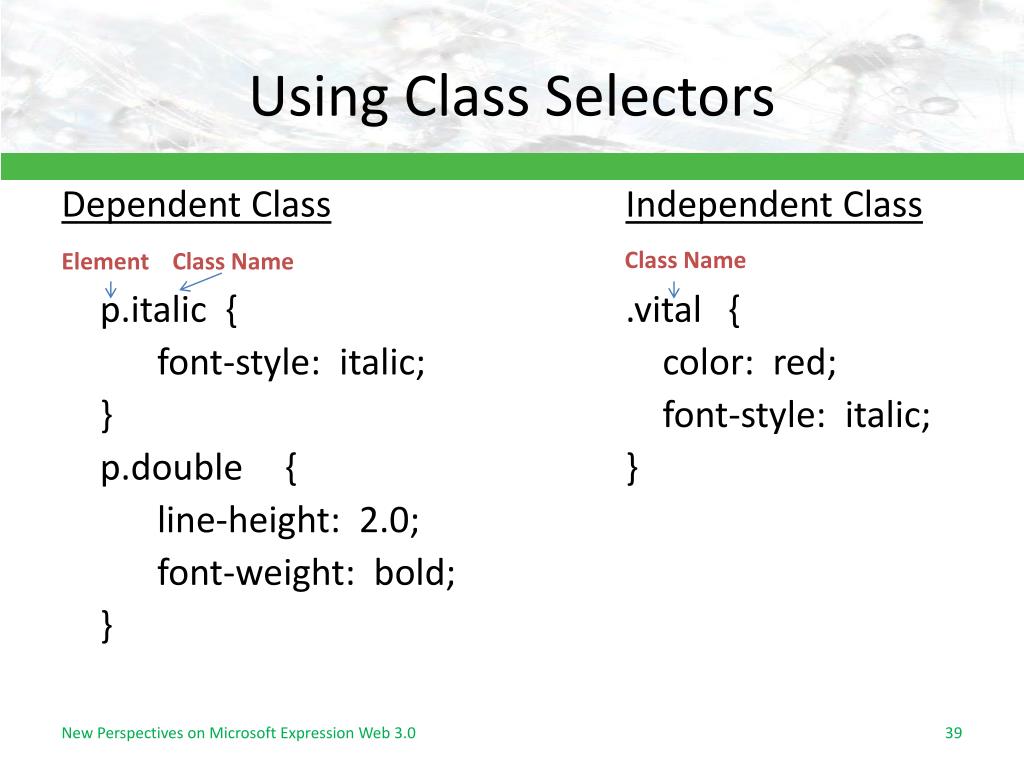 Using Class Selectors

Dependent Class

Element Class Name

p.italic {
font-style: italic;
}
p.double {
line-height: 2.0;
font-weight: bold;
}

Independent Class

Class Name

.vital {
color: red;
font-style: italic;
}

New Perspectives on Microsoft Expression Web 3.0

39